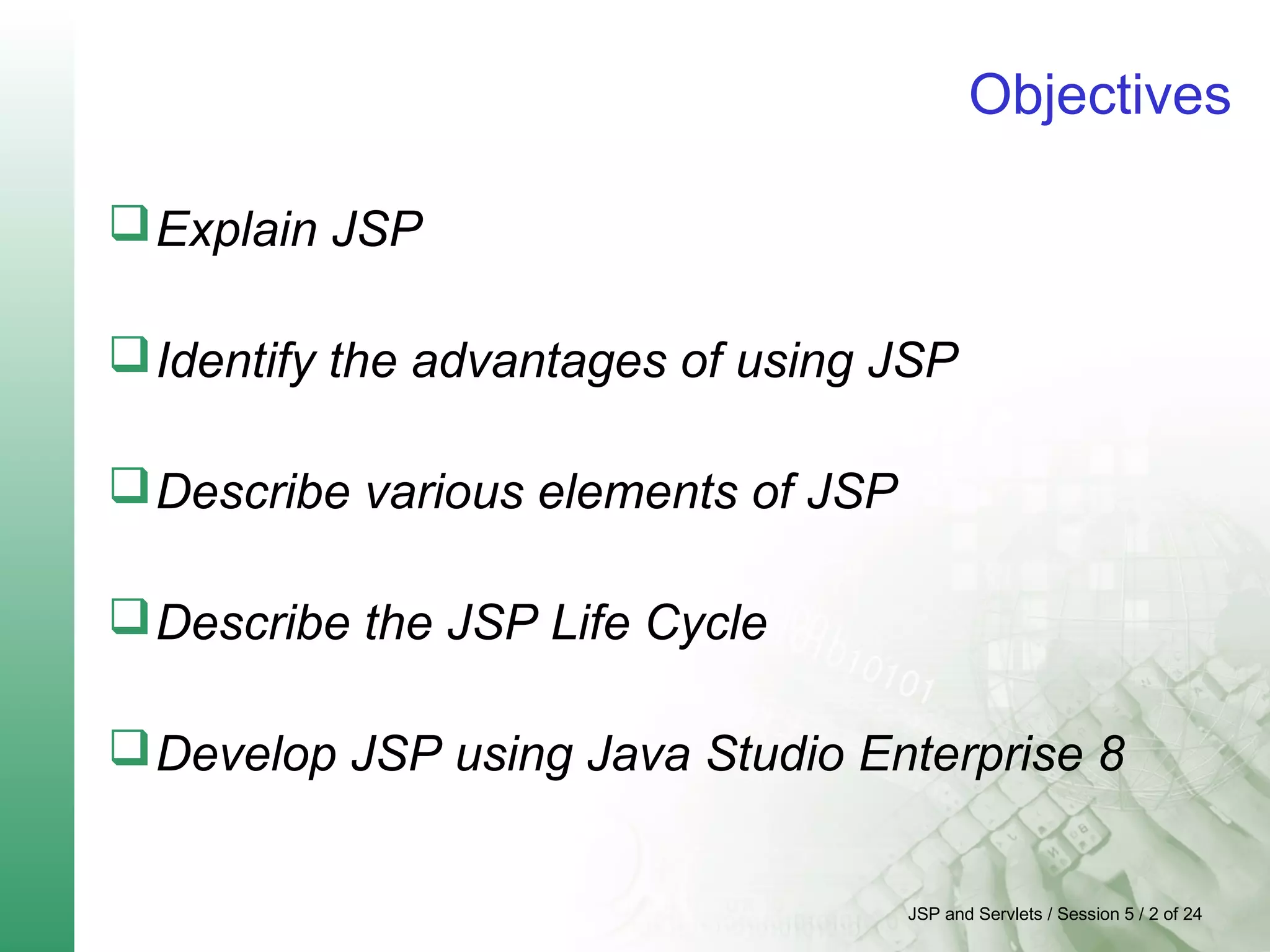 Objectives

❑ Explain JSP

❑ Identify the advantages of using JSP

❑ Describe various elements of JSP

❑ Describe the JSP Life Cycle

❑ Develop JSP using Java Studio Enterprise 8

JSP and Servlets / Session 5 / 2 of 24